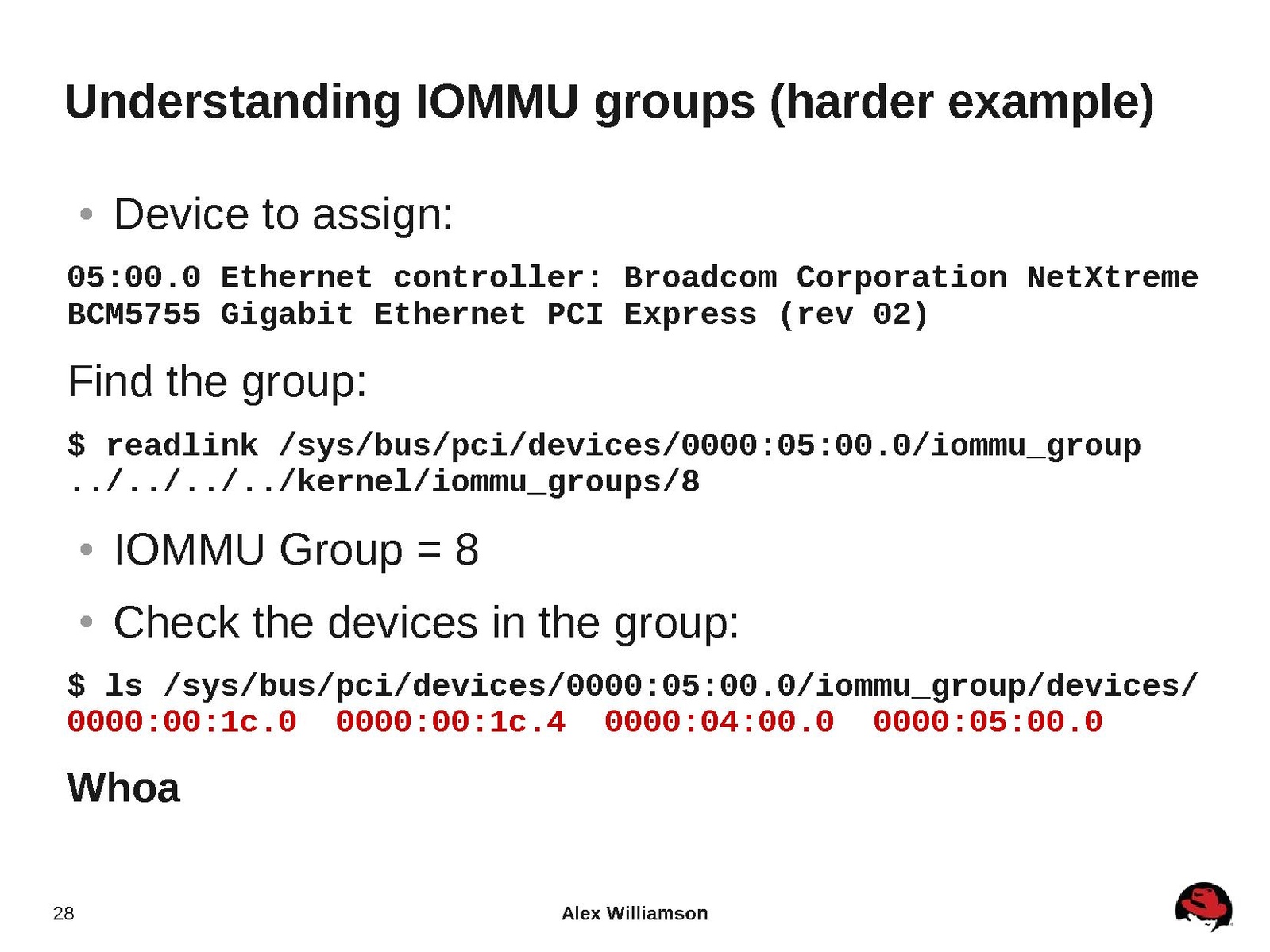 Understanding IOMMU groups (harder example)

• Device to assign:

05:00.0 Ethernet controller: Broadcom Corporation NetXtreme BCM5755 Gigabit Ethernet PCI Express (rev 02)

Find the group:

$ readlink /sys/bus/pci/devices/0000:05:00.0/iommu_group
../../../../kernel/iommu_groups/8

• IOMMU Group = 8

• Check the devices in the group:

$ ls /sys/bus/pci/devices/0000:05:00.0/iommu_group/devices/
0000:00:1c.0  0000:00:1c.4  0000:04:00.0  0000:05:00.0

Whoa

28

Alex Williamson